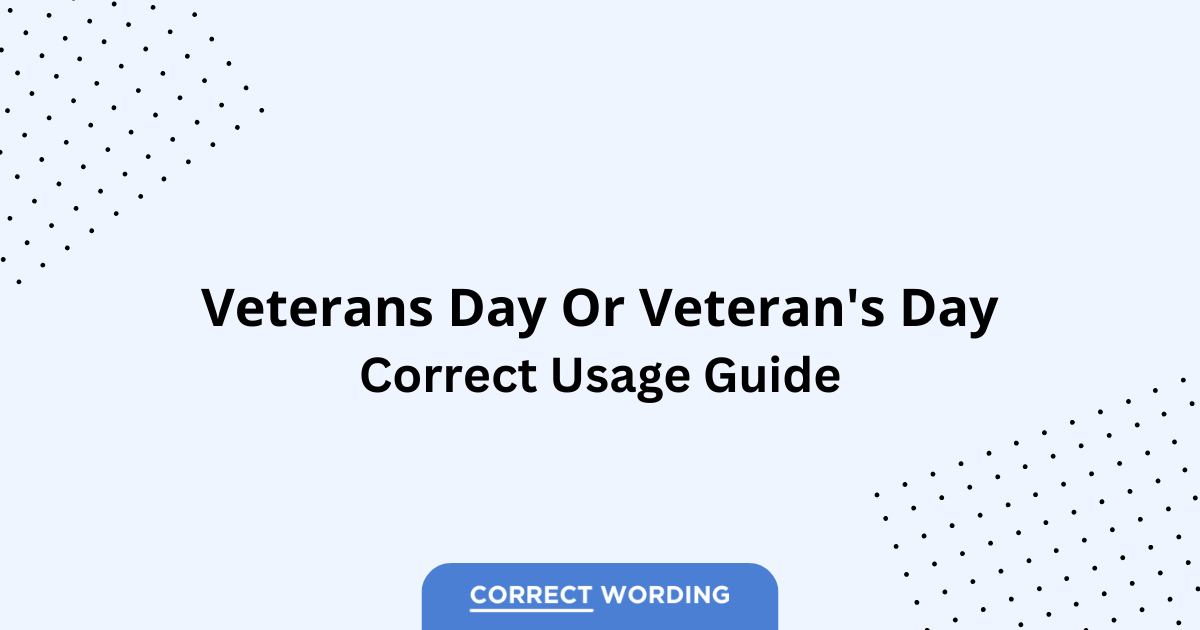 Veterans Day Or Veteran's Day
Correct Usage Guide

CORRECT WORDING